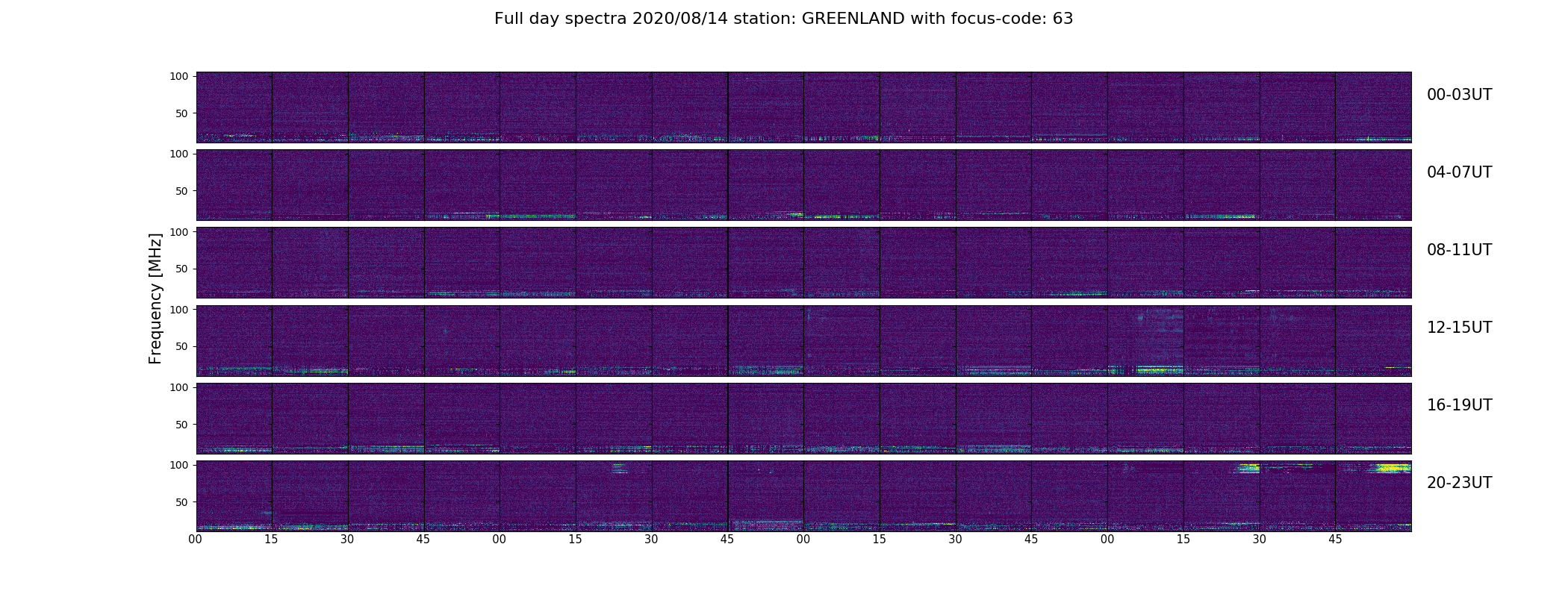 Full day spectra 2020/08/14 station: GREENLAND with focus-code: 63

Frequency [MHz]

100
50
00-03UT

100
50
04-07UT

100
50
08-11UT

100
50
12-15UT

100
50
16-19UT

100
50
20-23UT

00 15 30 45 00 15 30 45 00 15 30 45 00 15 30 45